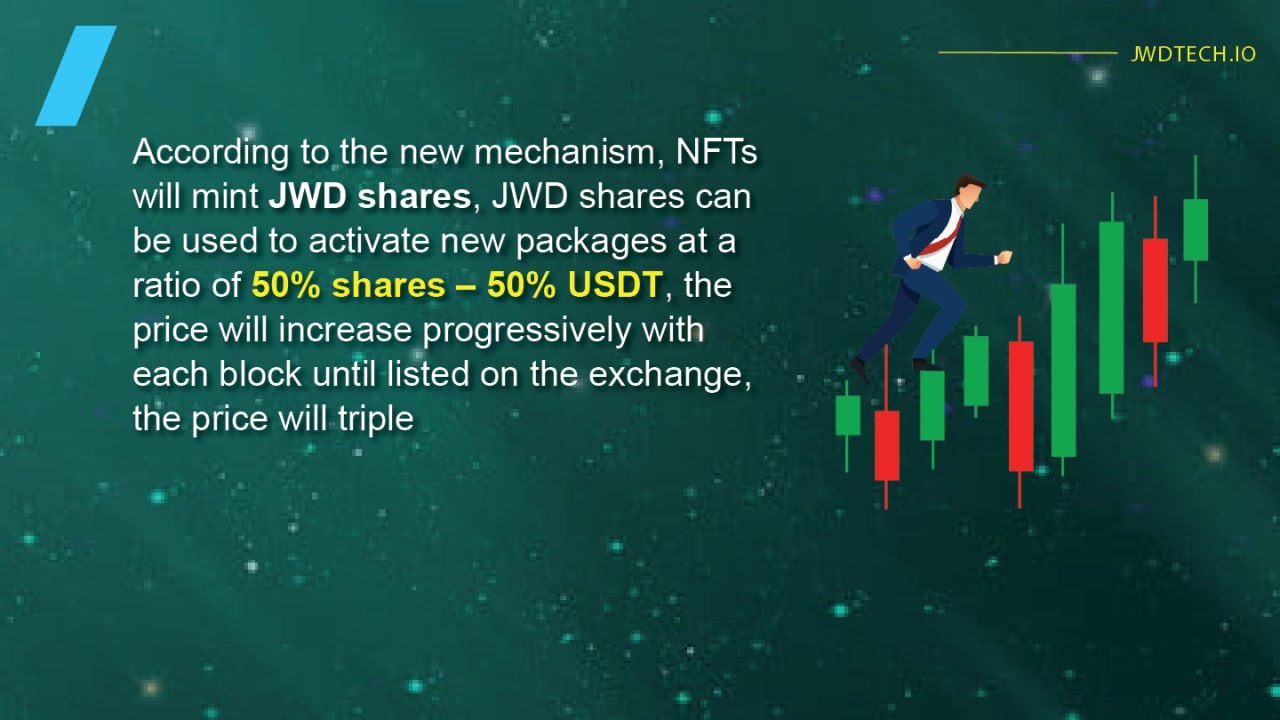 JWDTECH.IO

According to the new mechanism, NFTs will mint JWD shares, JWD shares can be used to activate new packages at a ratio of 50% shares – 50% USDT, the price will increase progressively with each block until listed on the exchange, the price will triple